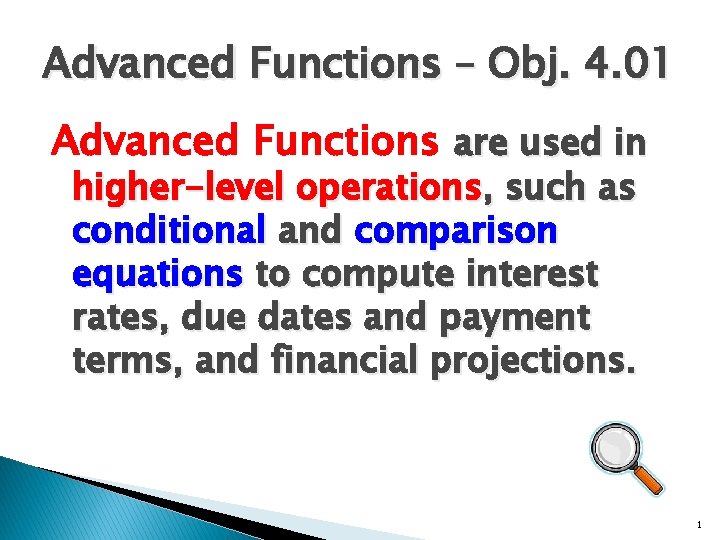 Advanced Functions – Obj. 4.01

Advanced Functions are used in higher-level operations, such as conditional and comparison equations to compute interest rates, due dates and payment terms, and financial projections.

1